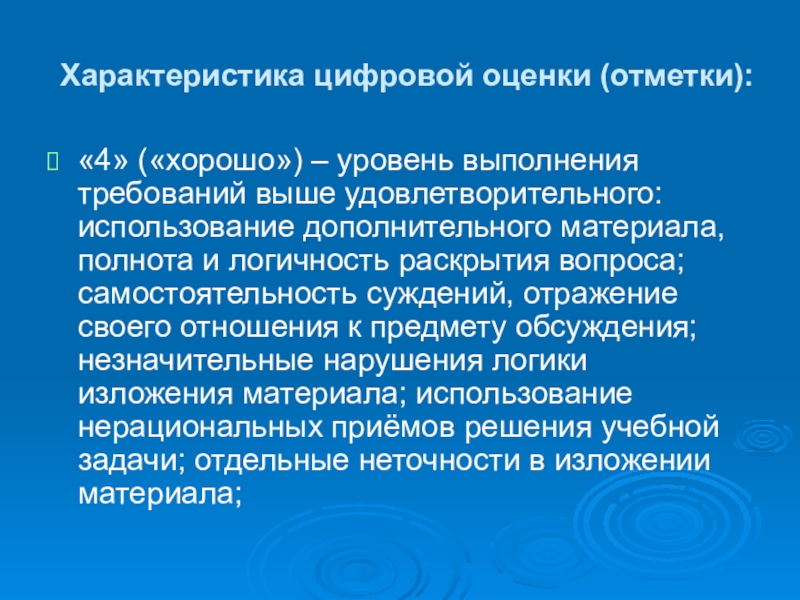 Характеристика цифровой оценки (отметки):

«4» («хорошо») – уровень выполнения требований выше удовлетворительного: использование дополнительного материала, полнота и логичность раскрытия вопроса; самостоятельность суждений, отражение своего отношения к предмету обсуждения; незначительные нарушения логики изложения материала; использование нерациональных приёмов решения учебной задачи; отдельные неточности в изложении материала;